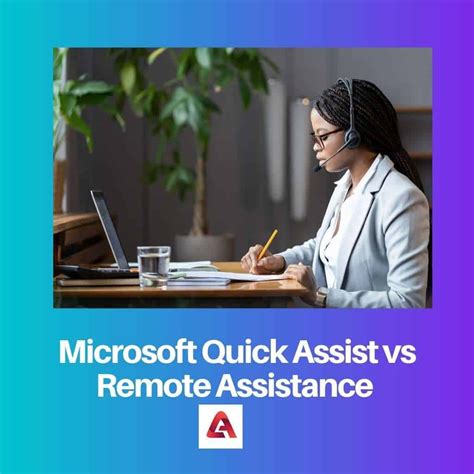 Microsoft Quick Assist vs Remote Assistance